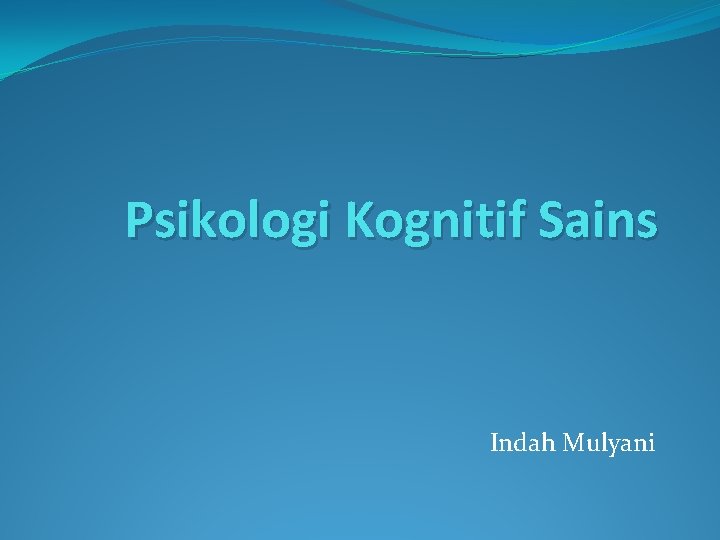 Psikologi Kognitif Sains

Indah Mulyani